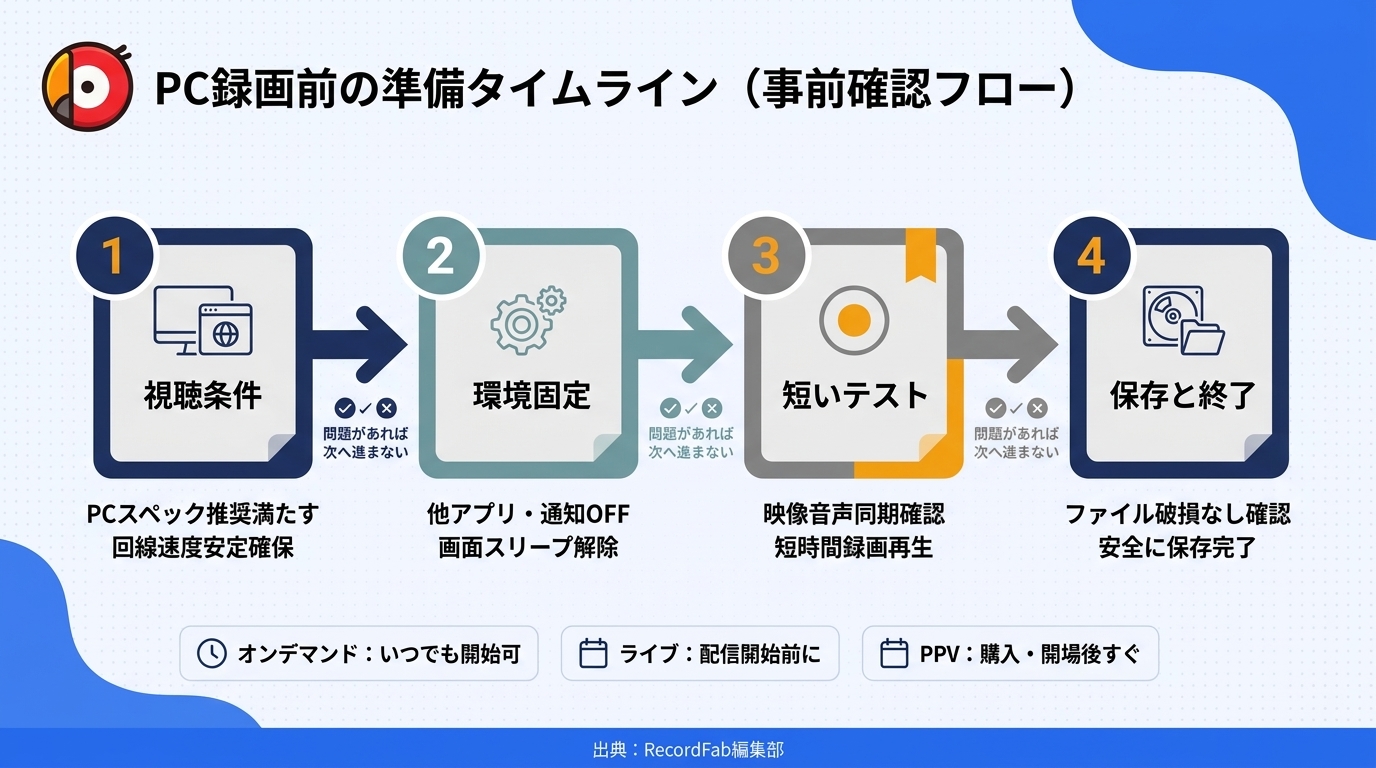 PC録画前の準備タイムライン（事前確認フロー）

1
視聴条件
PCスペック推奨満たす
回線速度安定確保

問題があれば
次へ進まない

2
環境固定
他アプリ・通知OFF
画面スリープ解除

問題があれば
次へ進まない

3
短いテスト
映像音声同期確認
短時間録画再生

問題があれば
次へ進まない

4
保存と終了
ファイル破損なし確認
安全に保存完了

オンデマンド：いつでも開始可
ライブ：配信開始前に
PPV：購入・開場後すぐ

出典：RecordFab編集部